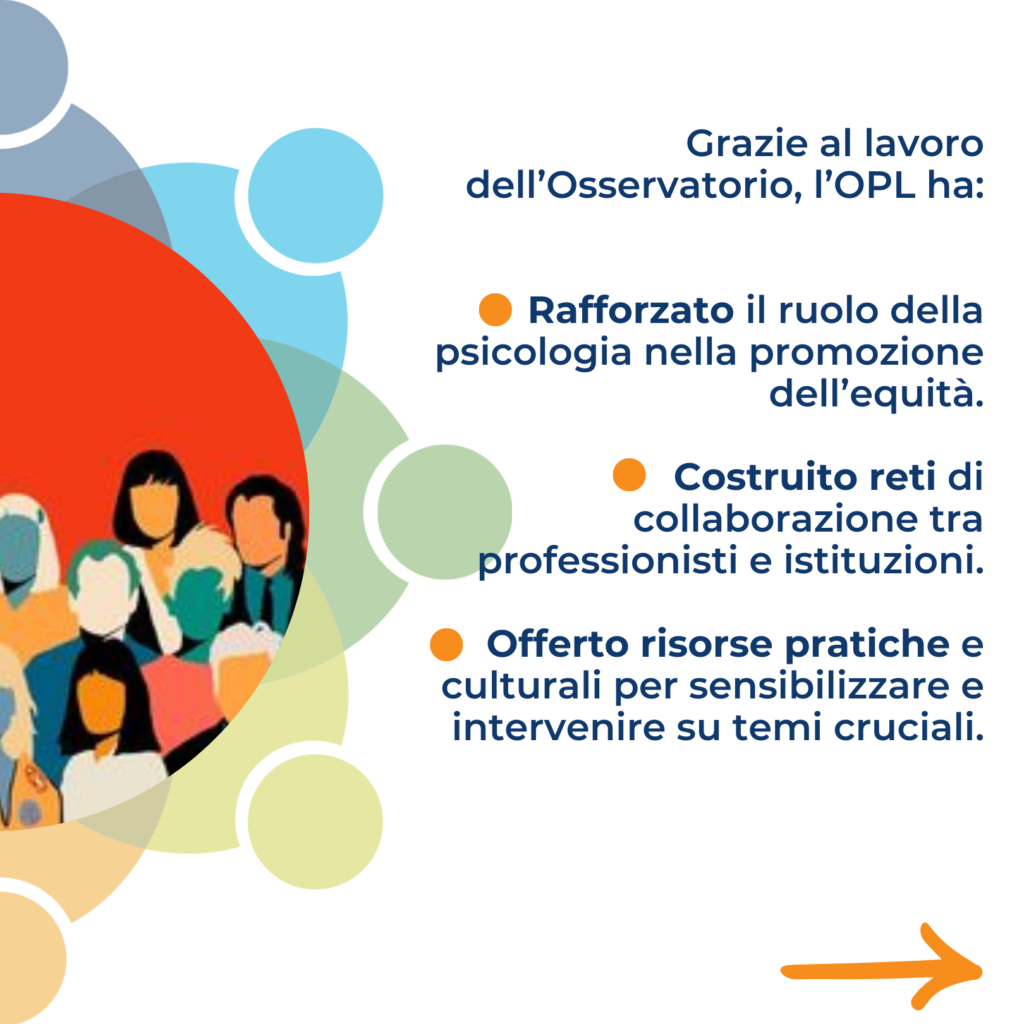 Grazie al lavoro dell’Osservatorio, l’OPL ha:

Rafforzato il ruolo della psicologia nella promozione dell’equità.

Costruito reti di collaborazione tra professionisti e istituzioni.

Offerto risorse pratiche e culturali per sensibilizzare e intervenire su temi cruciali.